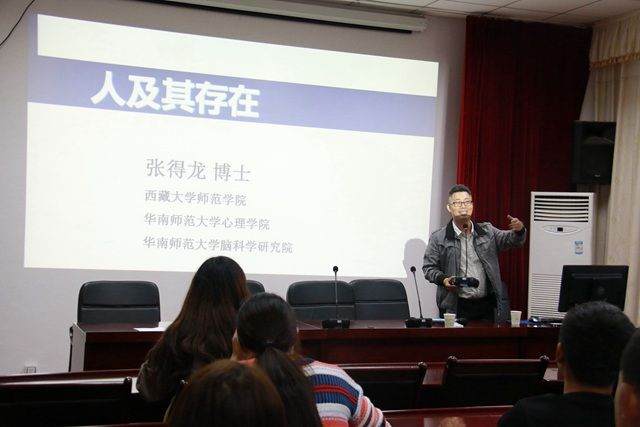 人及其存在

张得龙 博士

西藏大学师范学院

华南师范大学心理学院

华南师范大学脑科学研究院